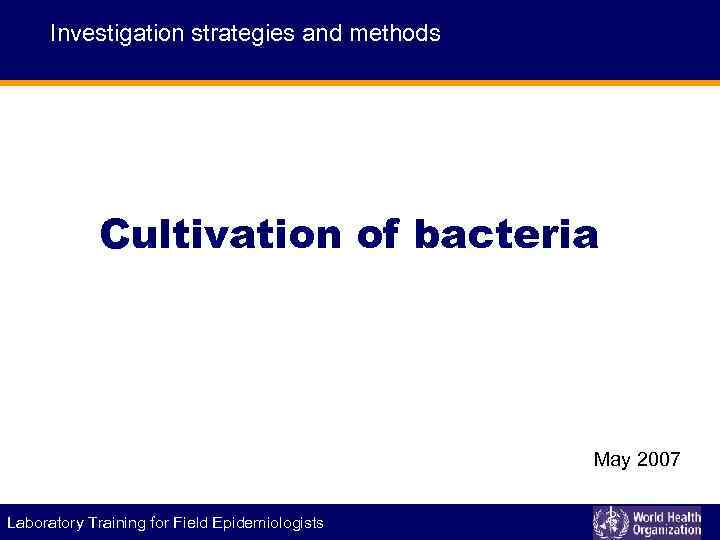 Investigation strategies and methods

Cultivation of bacteria

May 2007

Laboratory Training for Field Epidemiologists

World Health Organization